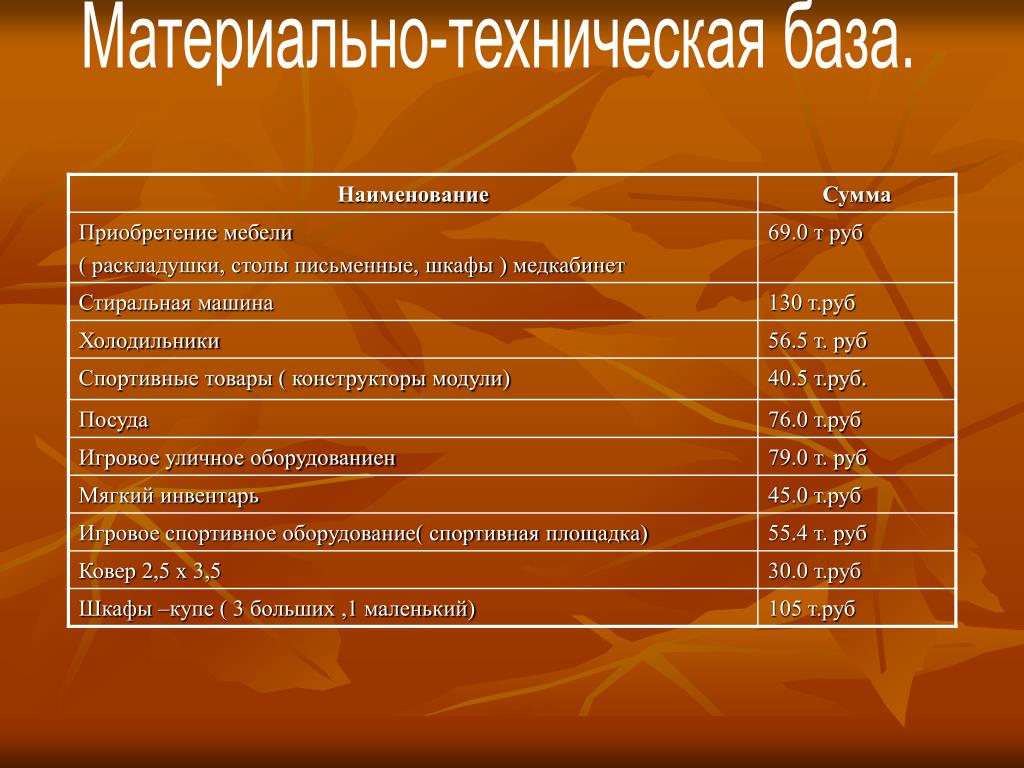 Материально-техническая база.

| Наименование | Сумма |
|---|---|
| Приобретение мебели ( раскладушки, столы письменные, шкафы ) медкабинет | 69.0 т руб |
| Стиральная машина | 130 т.руб |
| Холодильники | 56.5 т. руб |
| Спортивные товары ( конструкторы модули) | 40.5 т.руб. |
| Посуда | 76.0 т.руб |
| Игровое уличное оборудованиен | 79.0 т. руб |
| Мягкий инвентарь | 45.0 т.руб |
| Игровое спортивное оборудование( спортивная площадка) | 55.4 т. руб |
| Ковер 2,5 х 3,5 | 30.0 т.руб |
| Шкафы –купе ( 3 больших ,1 маленький) | 105 т.руб |